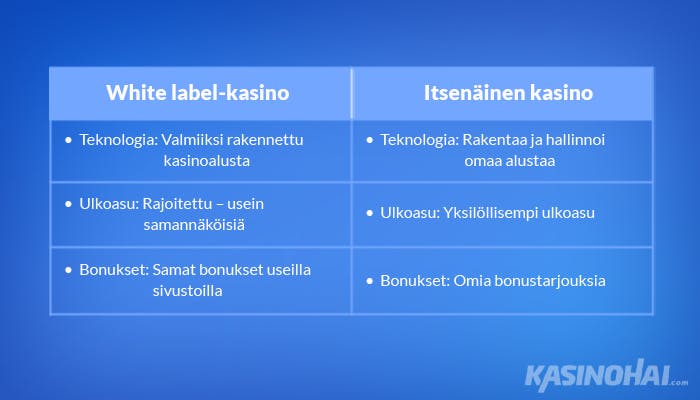 | White label-kasino | Itsenäinen kasino |
|---|---|
| • Teknologia: Valmiiksi rakennettu kasinoalusta | • Teknologia: Rakentaa ja hallinnoi omaa alustaa |
| • Ulkoasu: Rajoitettu – usein samannäköisiä | • Ulkoasu: Yksilöllisempi ulkoasu |
| • Bonukset: Samat bonukset useilla sivustoilla | • Bonukset: Omia bonustarjouksia |

KASINOHAI.com